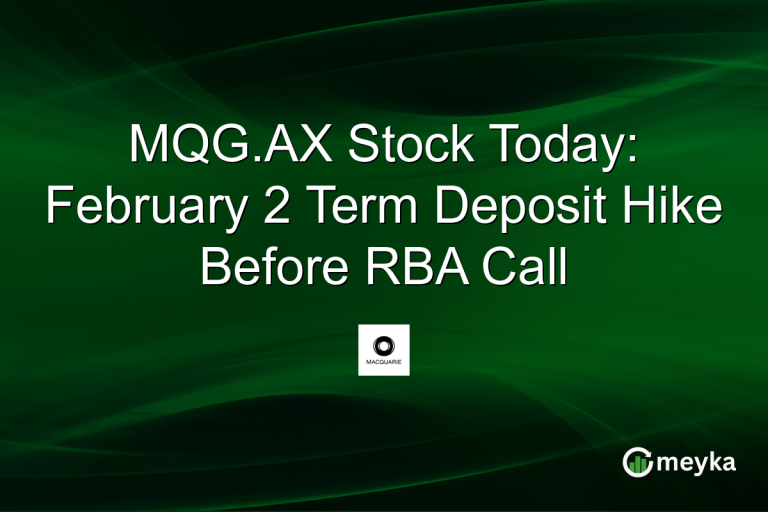 MQG.AX Stock Today: February 2 Term Deposit Hike Before RBA Call

MACQUARIE

meyka